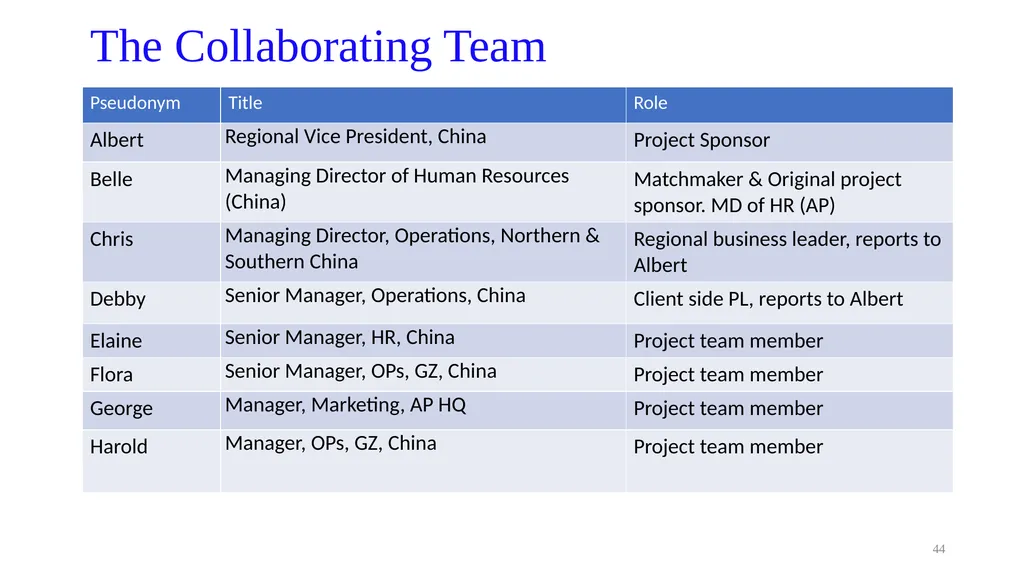 The Collaborating Team

| Pseudonym | Title | Role |
|---|---|---|
| Albert | Regional Vice President, China | Project Sponsor |
| Belle | Managing Director of Human Resources (China) | Matchmaker & Original project sponsor. MD of HR (AP) |
| Chris | Managing Director, Operations, Northern & Southern China | Regional business leader, reports to Albert |
| Debby | Senior Manager, Operations, China | Client side PL, reports to Albert |
| Elaine | Senior Manager, HR, China | Project team member |
| Flora | Senior Manager, OPs, GZ, China | Project team member |
| George | Manager, Marketing, AP HQ | Project team member |
| Harold | Manager, OPs, GZ, China | Project team member |

44